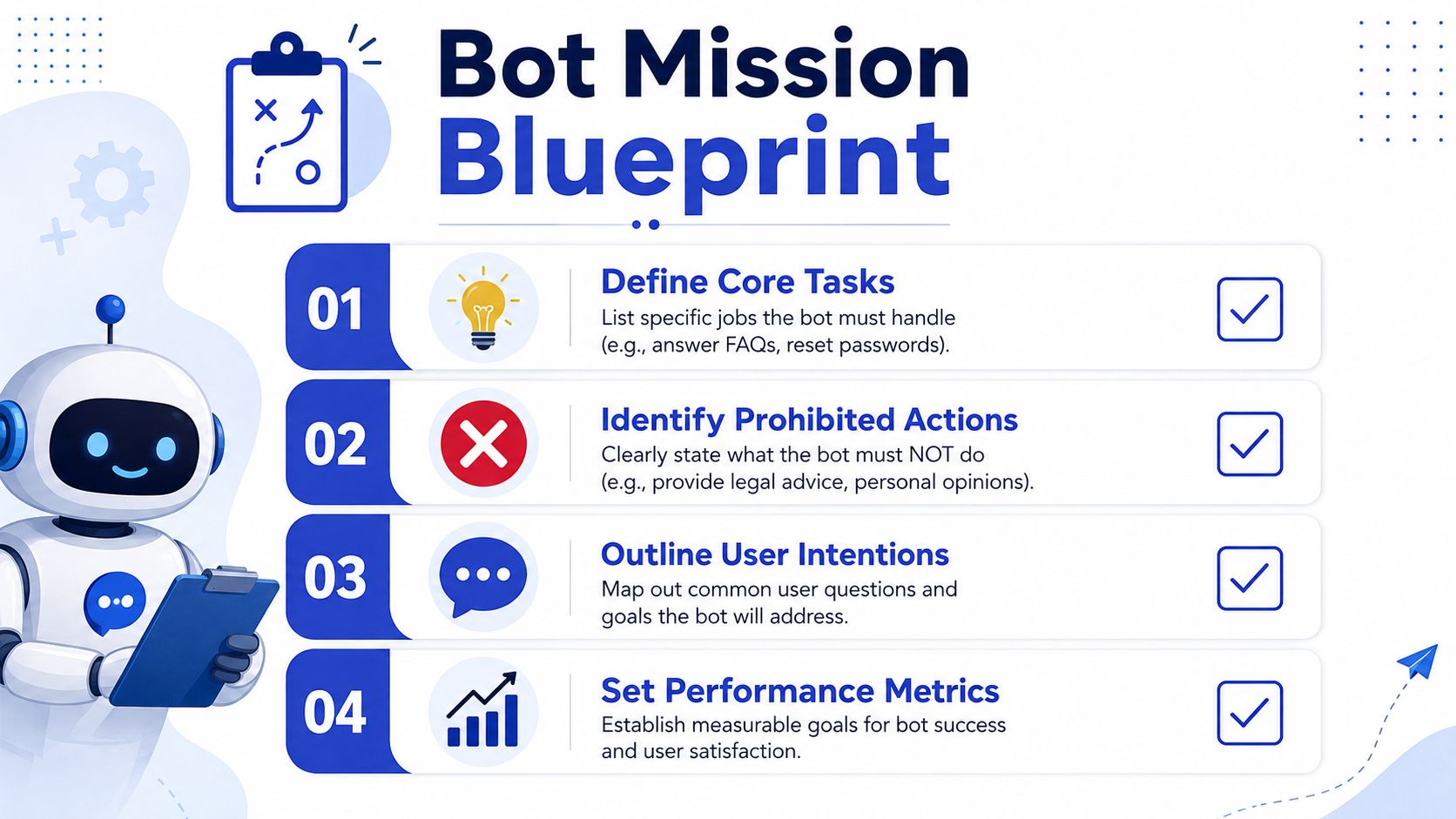 Bot Mission Blueprint

01
Define Core Tasks
List specific jobs the bot must handle (e.g., answer FAQs, reset passwords).

02
Identify Prohibited Actions
Clearly state what the bot must NOT do (e.g., provide legal advice, personal opinions).

03
Outline User Intentions
Map out common user questions and goals the bot will address.

04
Set Performance Metrics
Establish measurable goals for bot success and user satisfaction.